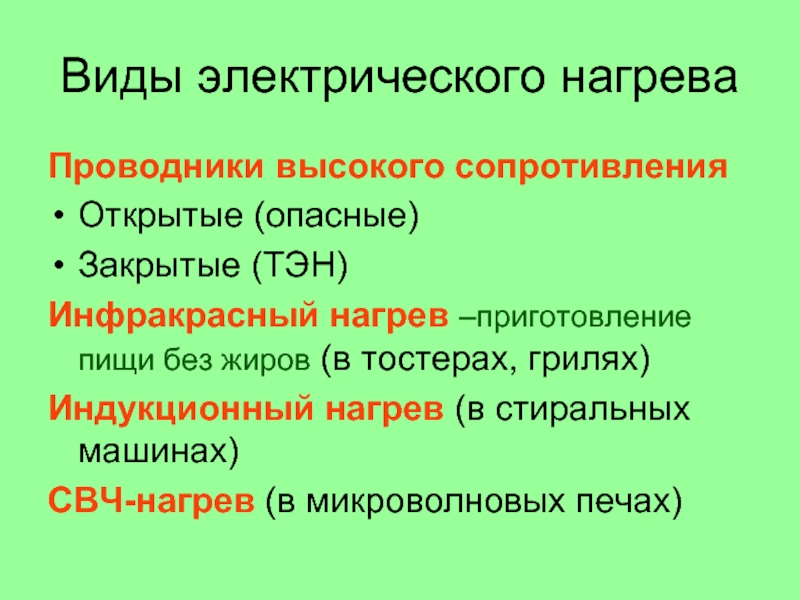 Виды электрического нагрева

Проводники высокого сопротивления
• Открытые (опасные)
• Закрытые (ТЭН)

Инфракрасный нагрев –приготовление пищи без жиров (в тостерах, грилях)

Индукционный нагрев (в стиральных машинах)

СВЧ-нагрев (в микроволновых печах)